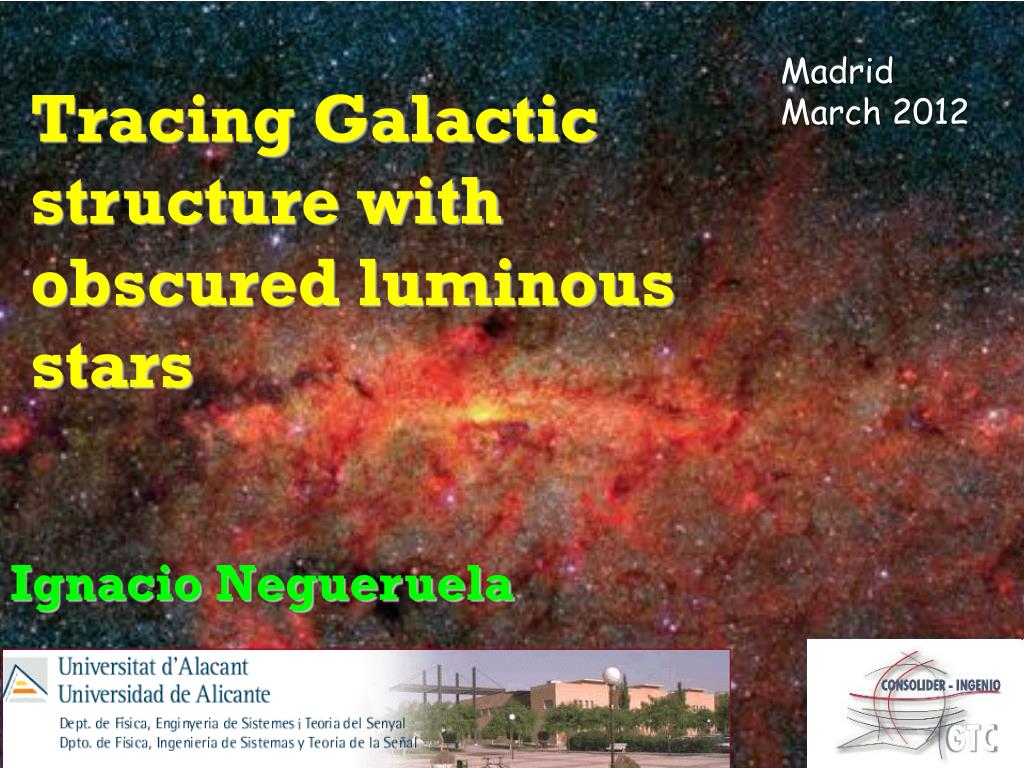 Madrid
March 2012

Tracing Galactic structure with obscured luminous stars

Ignacio Negueruela

Universitat d'Alacant
Universidad de Alicante
Dept. de Física, Enginyeria de Sistemes i Teoria del Senyal
Dpto. de Física, Ingeniería de Sistemas y Teoría de la Señal

CONSOLIDER - INGENIO
GTC